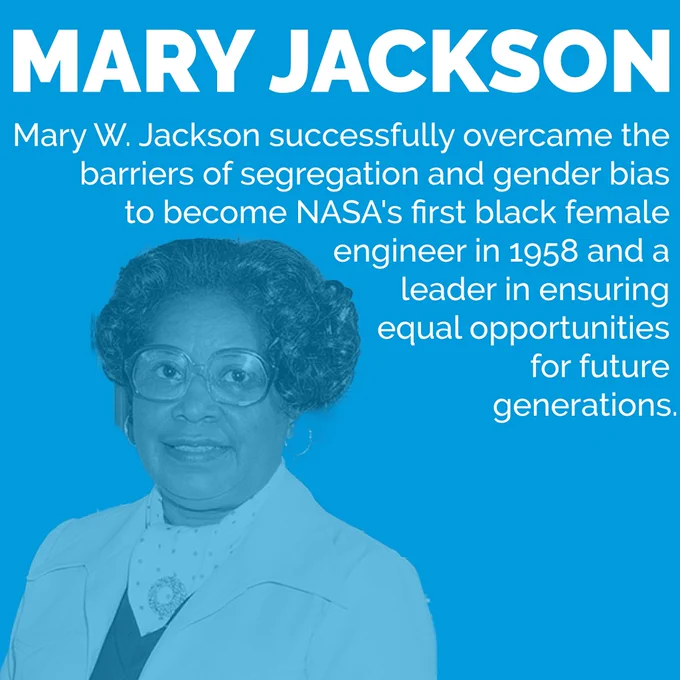 MARY JACKSON

Mary W. Jackson successfully overcame the barriers of segregation and gender bias to become NASA's first black female engineer in 1958 and a leader in ensuring equal opportunities for future generations.